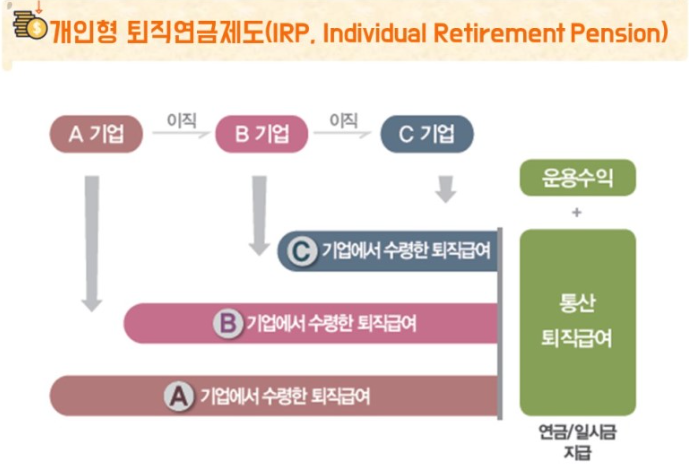 개인형 퇴직연금제도(IRP, Individual Retirement Pension)

A 기업

이직

B 기업

이직

C 기업

운용수익

+

C 기업에서 수령한 퇴직급여

B 기업에서 수령한 퇴직급여

A 기업에서 수령한 퇴직급여

통산 퇴직급여

연금/일시금 지급